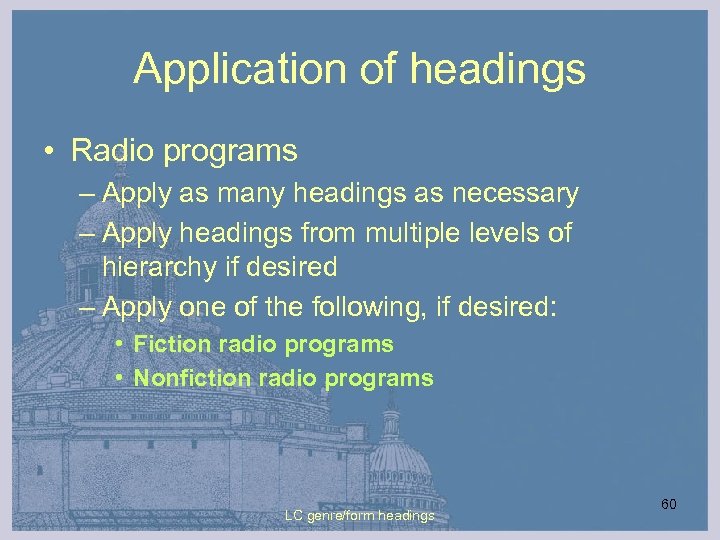 Application of headings

• Radio programs
 – Apply as many headings as necessary
 – Apply headings from multiple levels of hierarchy if desired
 – Apply one of the following, if desired:
  • Fiction radio programs
  • Nonfiction radio programs

LC genre/form headings

60